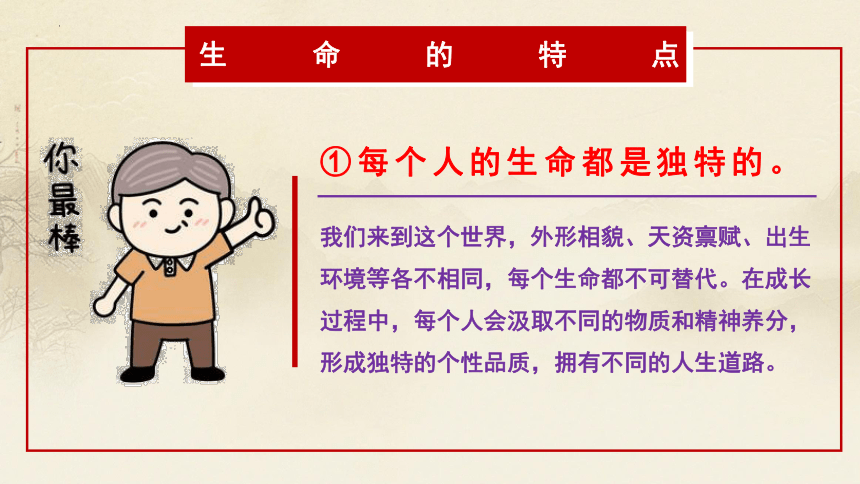 生命的特点

你最棒

①每个人的生命都是独特的。

我们来到这个世界，外形相貌、天资禀赋、出生环境等各不相同，每个生命都不可替代。在成长过程中，每个人会汲取不同的物质和精神养分，形成独特的个性品质，拥有不同的人生道路。